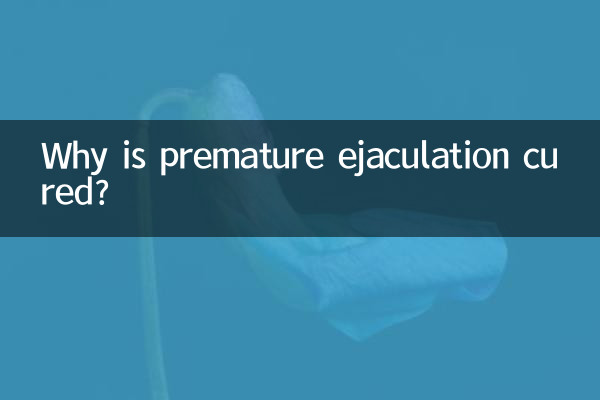 Why is premature ejaculation cured?